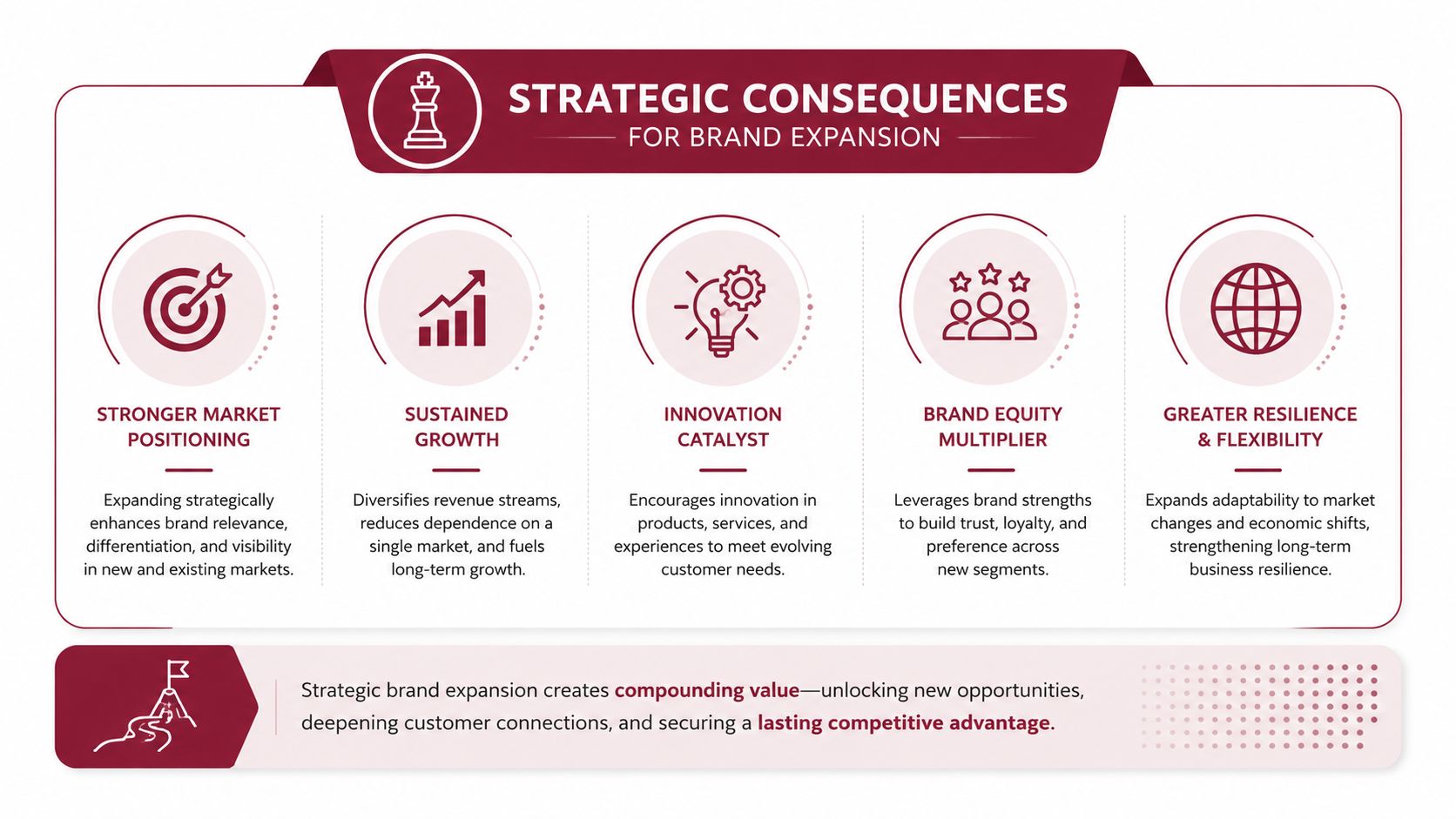 STRATEGIC CONSEQUENCES
FOR BRAND EXPANSION

STRONGER MARKET POSITIONING

Expanding strategically enhances brand relevance, differentiation, and visibility in new and existing markets.

SUSTAINED GROWTH

Diversifies revenue streams, reduces dependence on a single market, and fuels long-term growth.

INNOVATION CATALYST

Encourages innovation in products, services, and experiences to meet evolving customer needs.

BRAND EQUITY MULTIPLIER

Leverages brand strengths to build trust, loyalty, and preference across new segments.

GREATER RESILIENCE & FLEXIBILITY

Expands adaptability to market changes and economic shifts, strengthening long-term business resilience.

Strategic brand expansion creates compounding value—unlocking new opportunities, deepening customer connections, and securing a lasting competitive advantage.